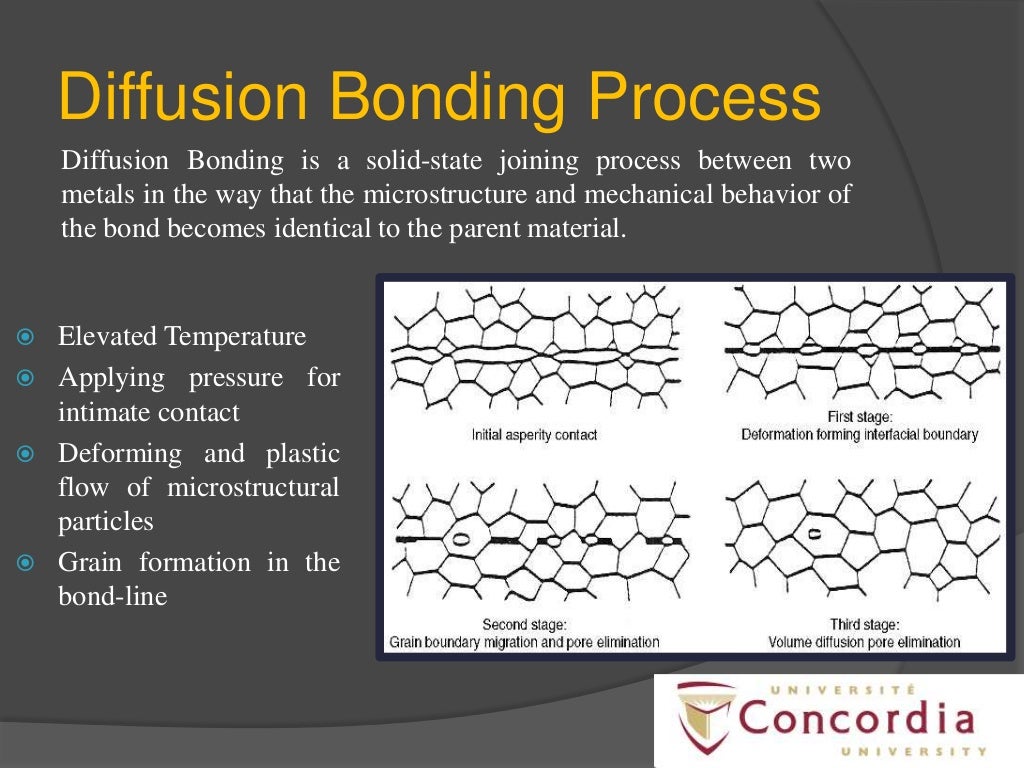 Diffusion Bonding Process

Diffusion Bonding is a solid-state joining process between two metals in the way that the microstructure and mechanical behavior of the bond becomes identical to the parent material.

Elevated Temperature
Applying pressure for intimate contact
Deforming and plastic flow of microstructural particles
Grain formation in the bond-line

Initial asperity contact

First stage:
Deformation forming interfacial boundary

Second stage:
Grain boundary migration and pore elimination

Third stage:
Volume diffusion pore elimination

UNIVERSITÉ
Concordia
UNIVERSITY